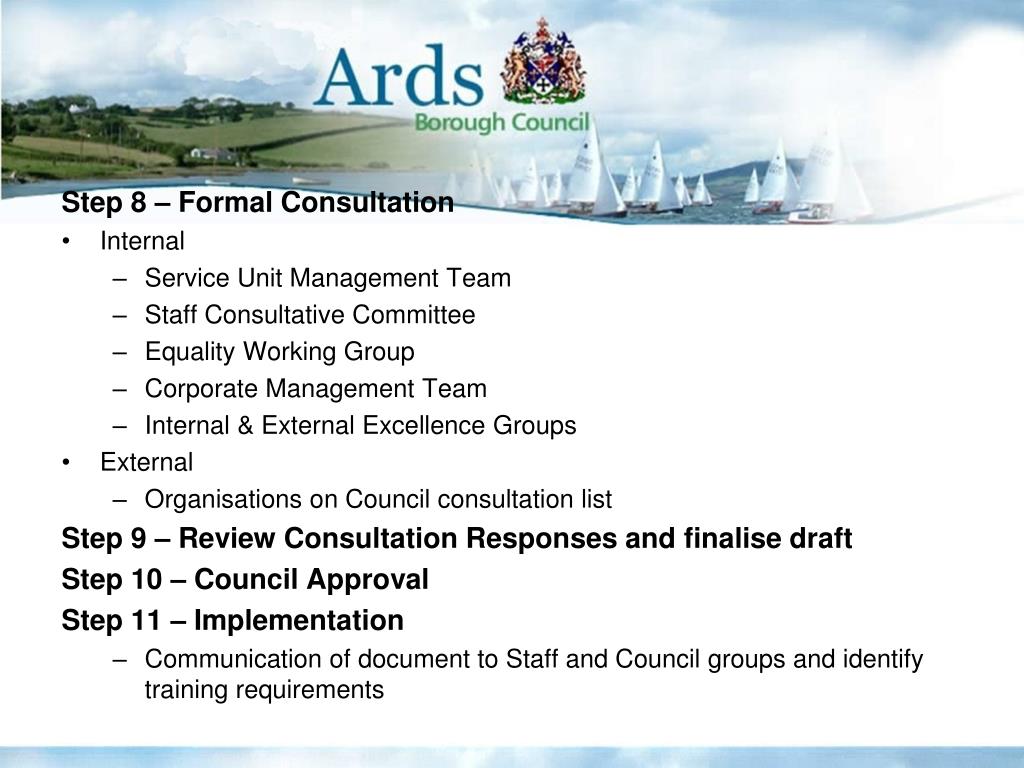 Ards
Borough Council

Step 8 – Formal Consultation
• Internal
– Service Unit Management Team
– Staff Consultative Committee
– Equality Working Group
– Corporate Management Team
– Internal & External Excellence Groups
• External
– Organisations on Council consultation list

Step 9 – Review Consultation Responses and finalise draft

Step 10 – Council Approval

Step 11 – Implementation
– Communication of document to Staff and Council groups and identify training requirements